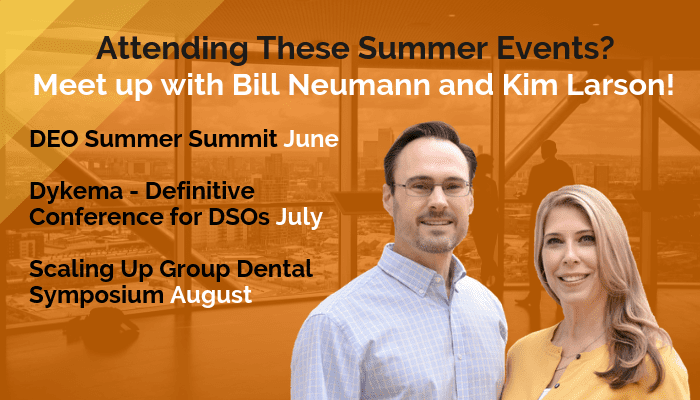 Attending These Summer Events?
Meet up with Bill Neumann and Kim Larson!

DEO Summer Summit June

Dykema - Definitive Conference for DSOs July

Scaling Up Group Dental Symposium August